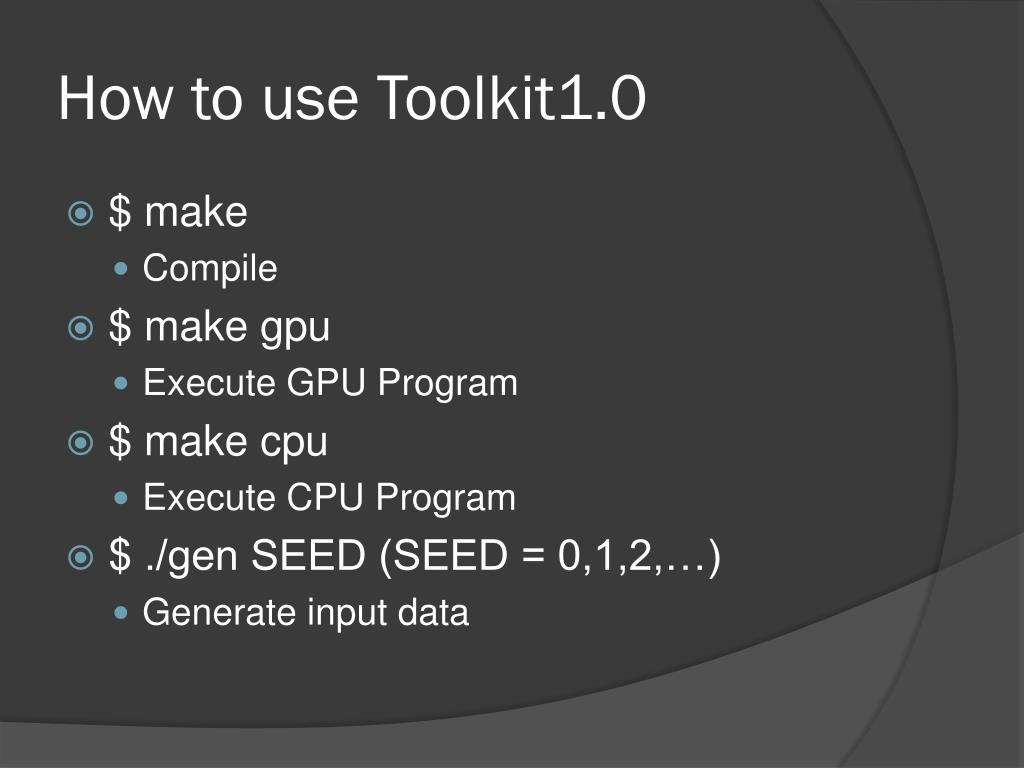 How to use Toolkit1.0

$ make

Compile

$ make gpu

Execute GPU Program

$ make cpu

Execute CPU Program

$ ./gen SEED (SEED = 0,1,2,…)

Generate input data